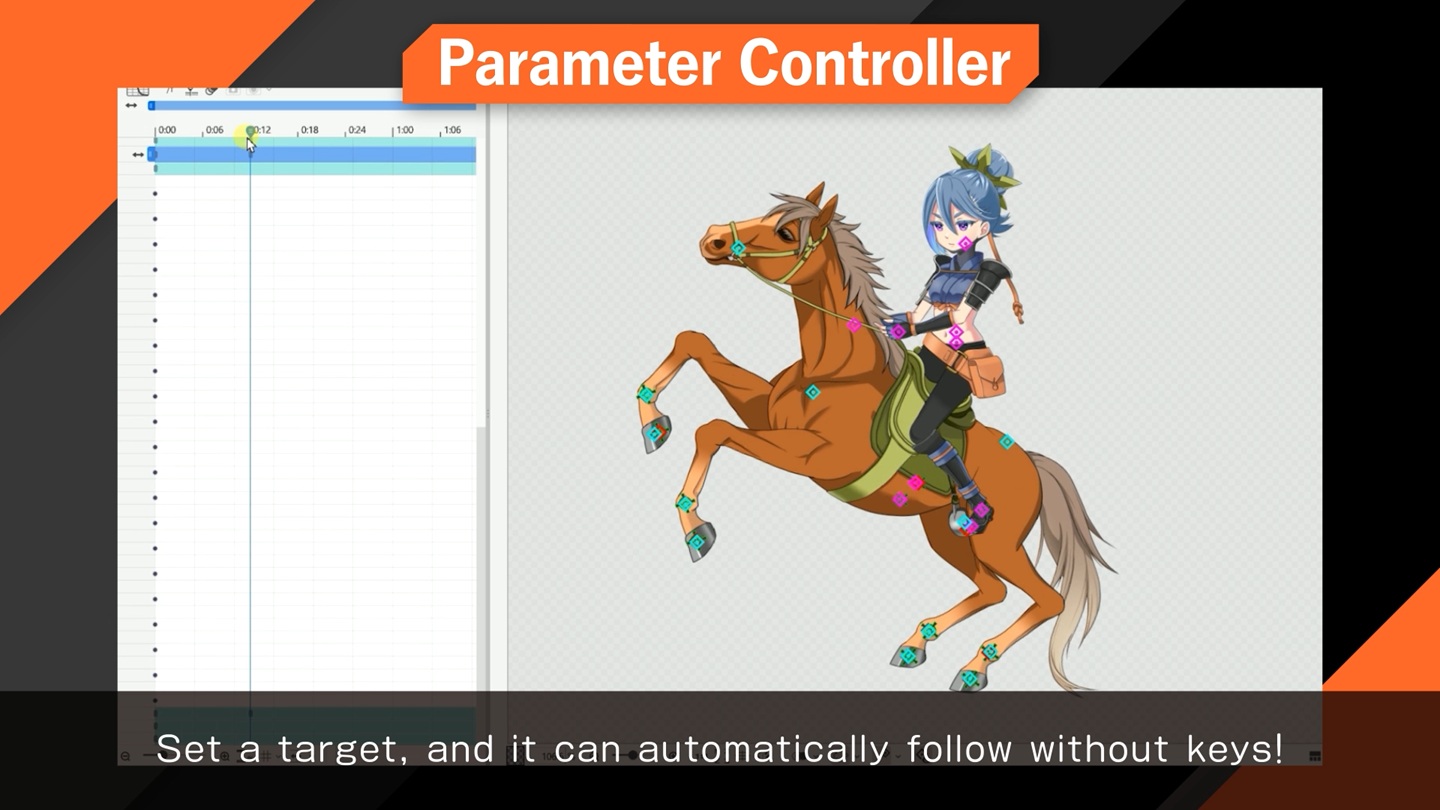 Parameter Controller

0:00 0:06 0:12 0:18 0:24 1:00 1:06

Set a target, and it can automatically follow without keys!